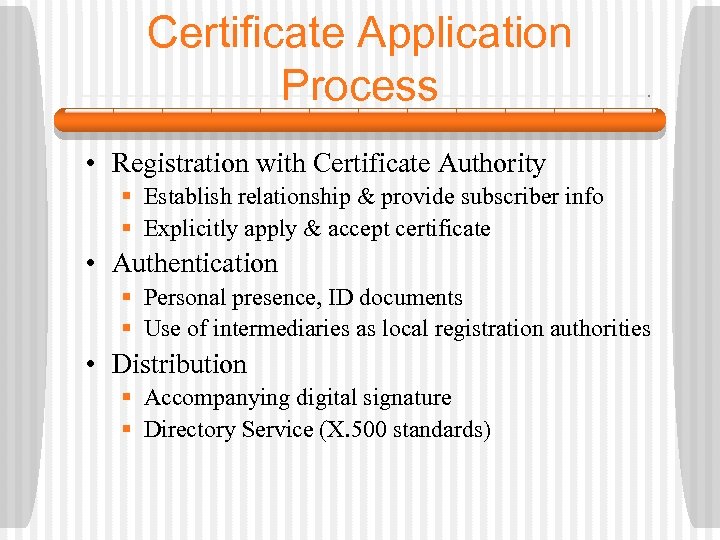 Certificate Application Process

• Registration with Certificate Authority
  ▪ Establish relationship & provide subscriber info
  ▪ Explicitly apply & accept certificate
• Authentication
  ▪ Personal presence, ID documents
  ▪ Use of intermediaries as local registration authorities
• Distribution
  ▪ Accompanying digital signature
  ▪ Directory Service (X.500 standards)